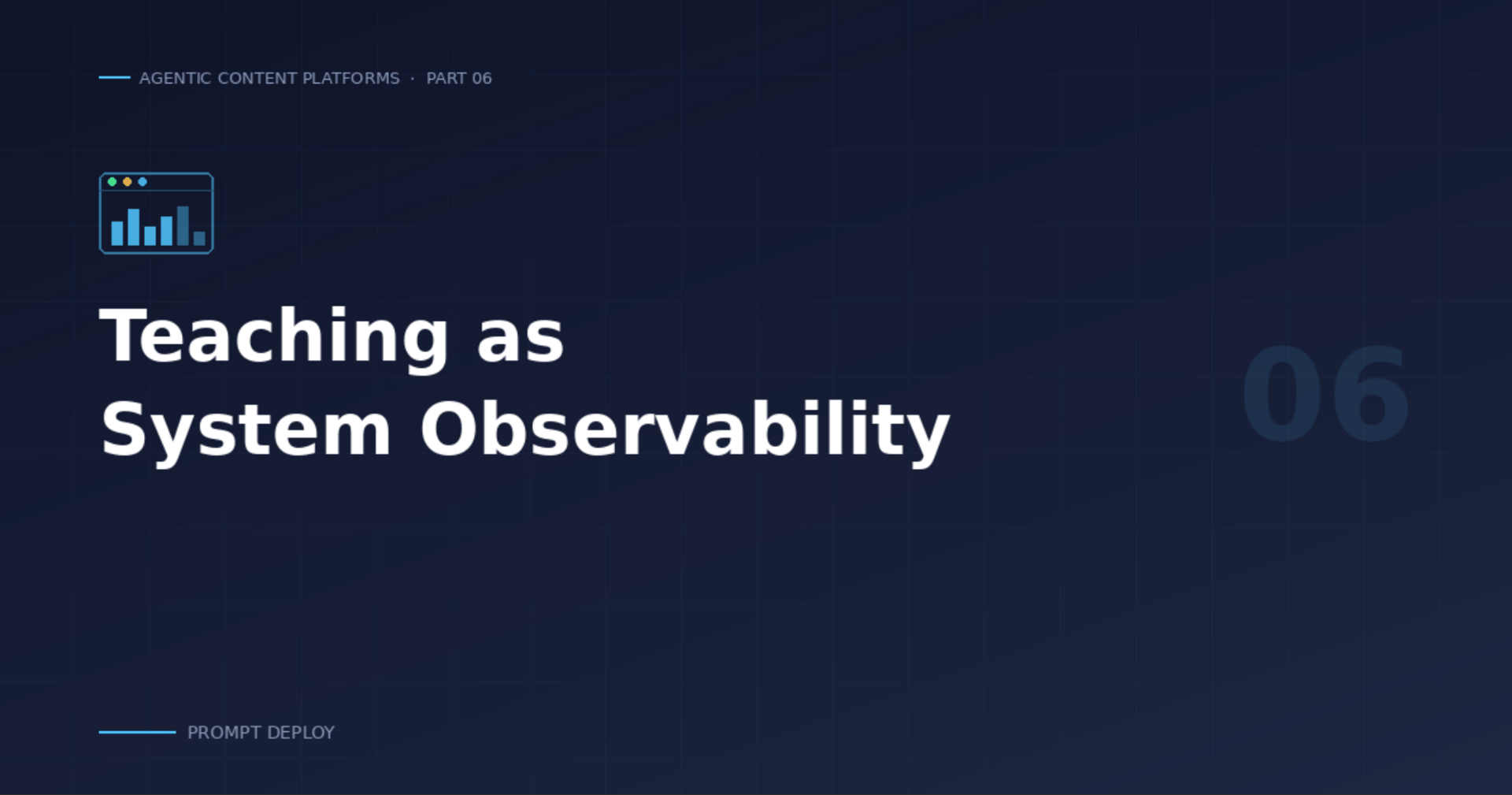 AGENTIC CONTENT PLATFORMS · PART 06

Teaching as
System Observability

06

PROMPT DEPLOY